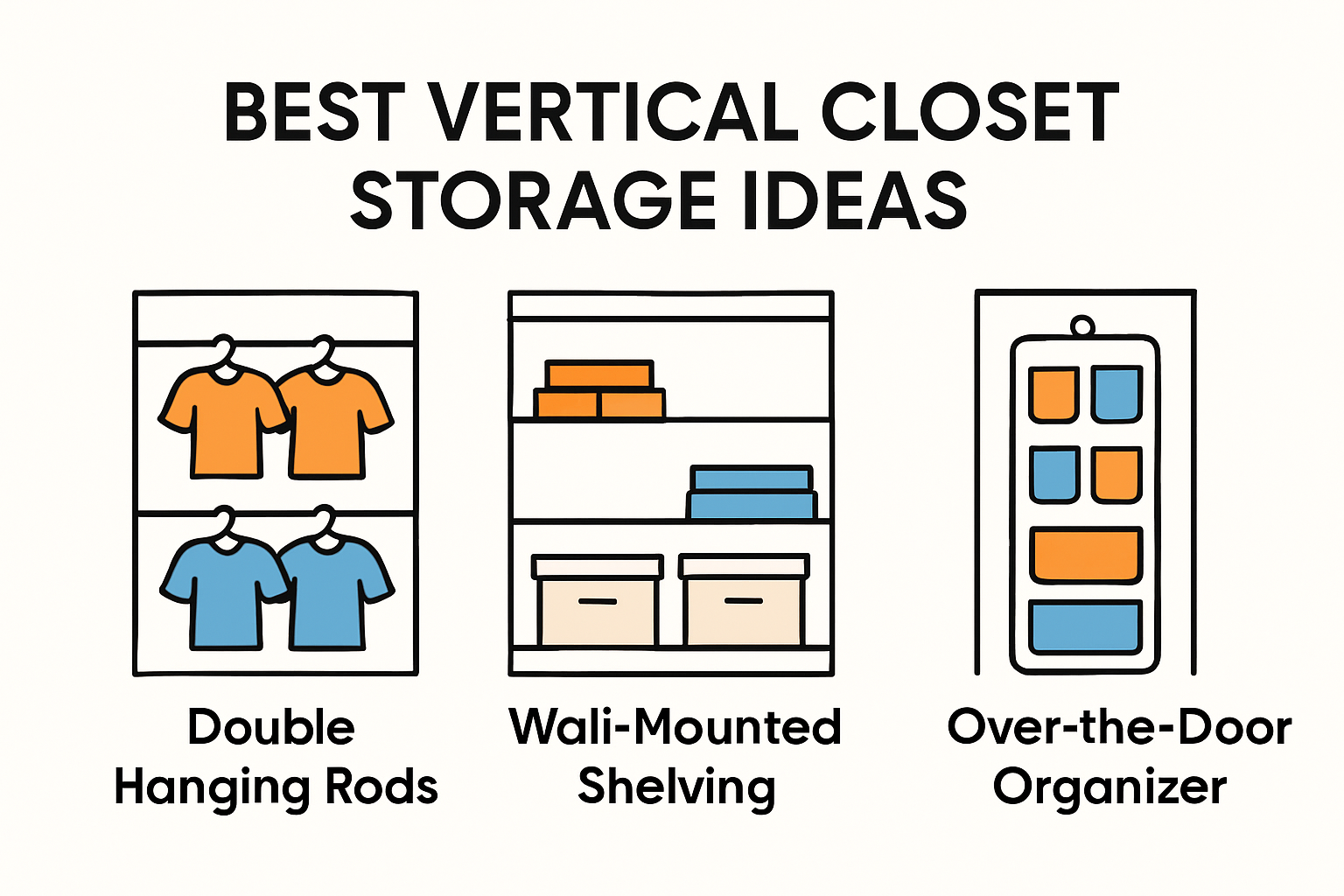 BEST VERTICAL CLOSET STORAGE IDEAS

Double Hanging Rods

Wali-Mounted Shelving

Over-the-Door Organizer